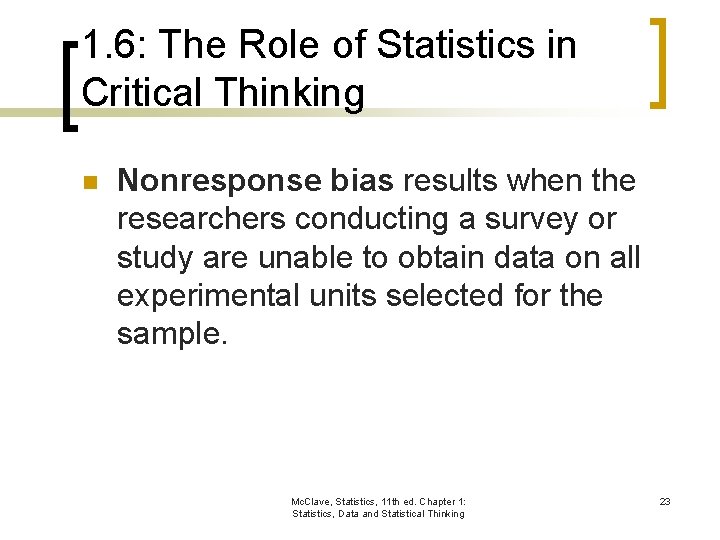 1.6: The Role of Statistics in Critical Thinking

Nonresponse bias results when the researchers conducting a survey or study are unable to obtain data on all experimental units selected for the sample.

McClave, Statistics, 11th ed. Chapter 1: Statistics, Data and Statistical Thinking

23